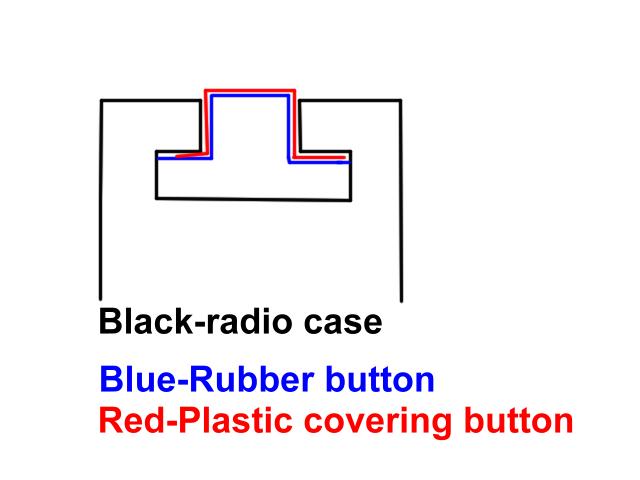 Black-radio case

Blue-Rubber button
Red-Plastic covering button